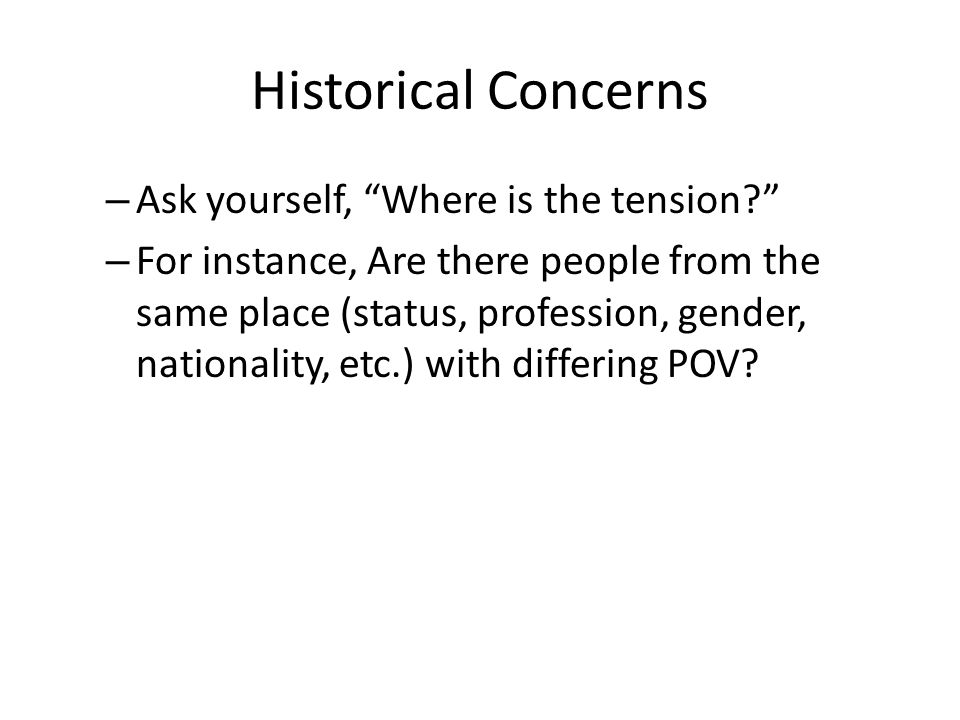 Historical Concerns

– Ask yourself, “Where is the tension?”

– For instance, Are there people from the same place (status, profession, gender, nationality, etc.) with differing POV?